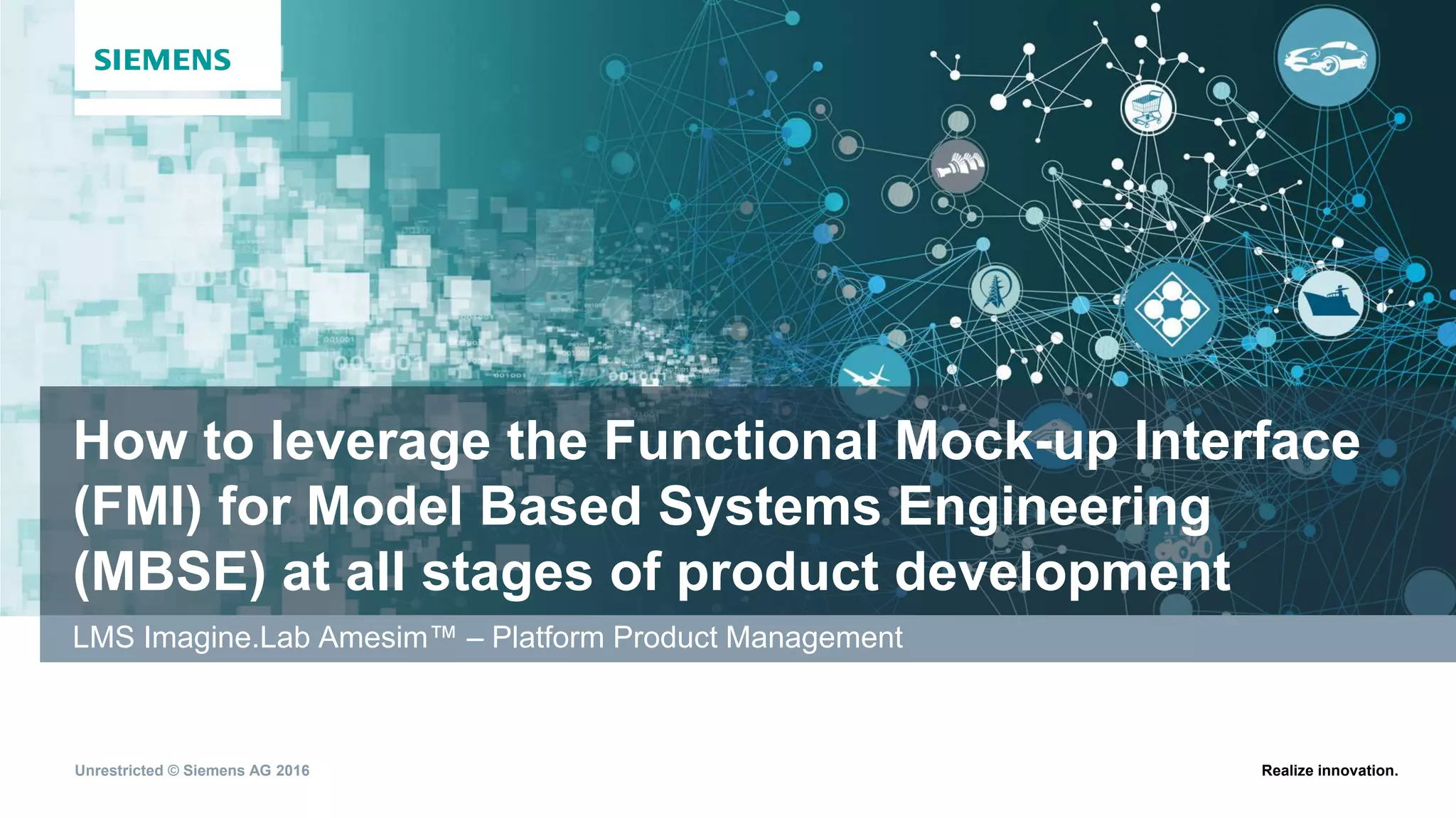 SIEMENS

How to leverage the Functional Mock-up Interface (FMI) for Model Based Systems Engineering (MBSE) at all stages of product development

LMS Imagine.Lab Amesim™ – Platform Product Management

Unrestricted © Siemens AG 2016

Realize innovation.